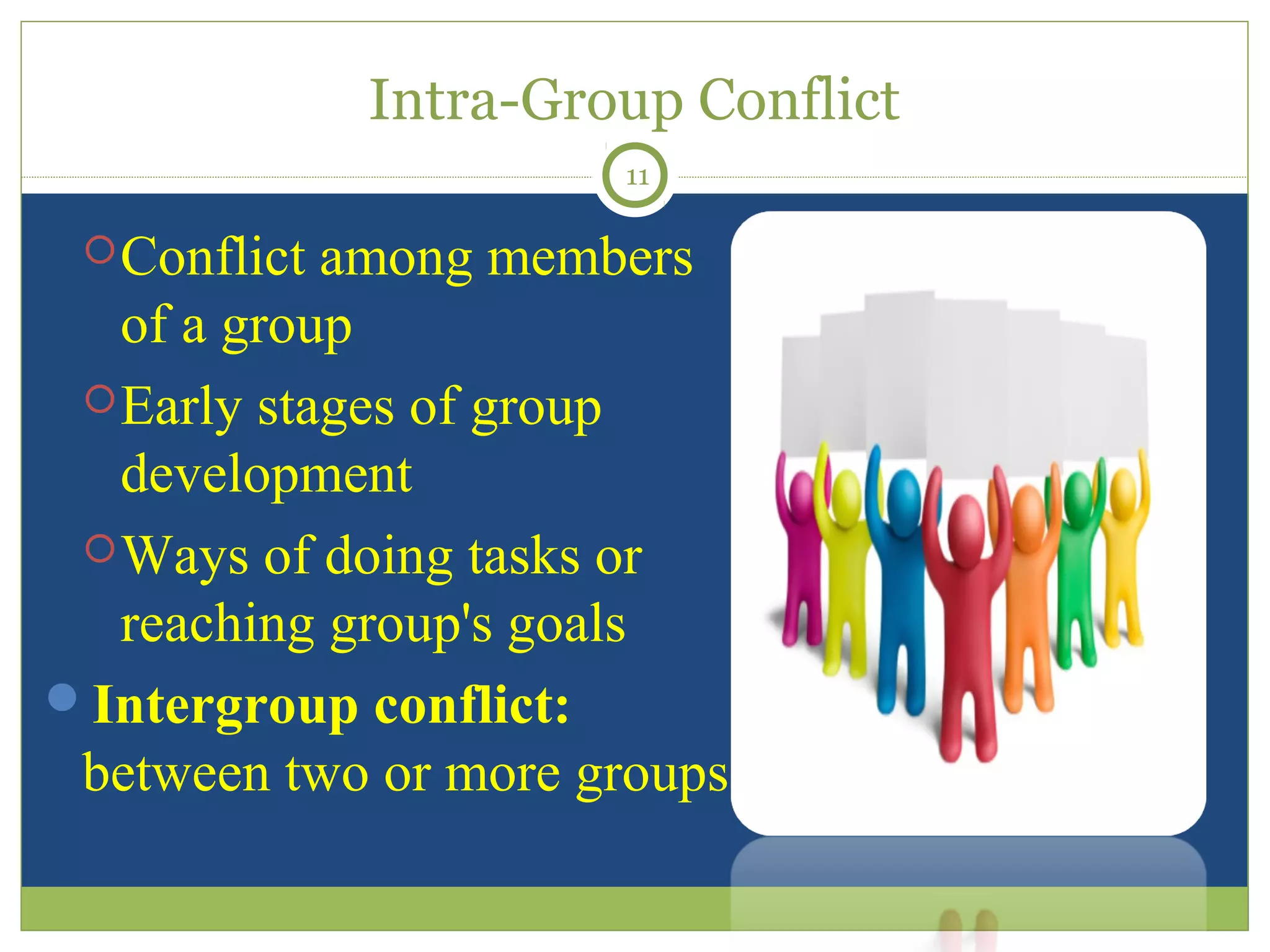 Intra-Group Conflict

11

Conflict among members of a group

Early stages of group development

Ways of doing tasks or reaching group's goals

Intergroup conflict: between two or more groups